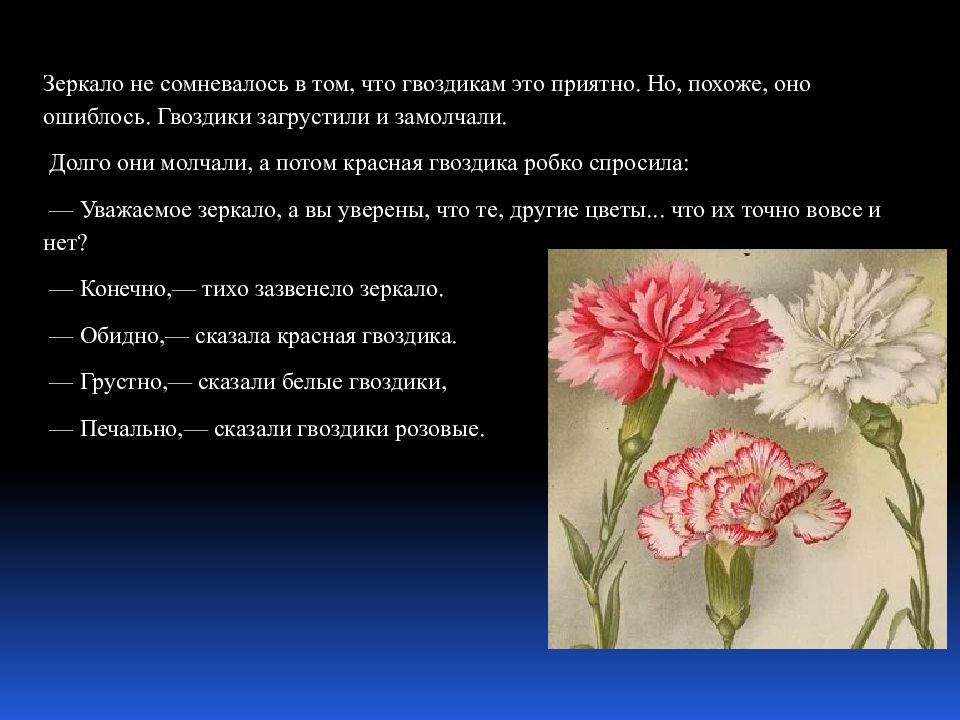 Зеркало не сомневалось в том, что гвоздикам это приятно. Но, похоже, оно ошиблось. Гвоздики загрустили и замолчали.

Долго они молчали, а потом красная гвоздика робко спросила:

— Уважаемое зеркало, а вы уверены, что те, другие цветы... что их точно вовсе и нет?

— Конечно,— тихо зазвенело зеркало.

— Обидно,— сказала красная гвоздика.

— Грустно,— сказали белые гвоздики,

— Печально,— сказали гвоздики розовые.